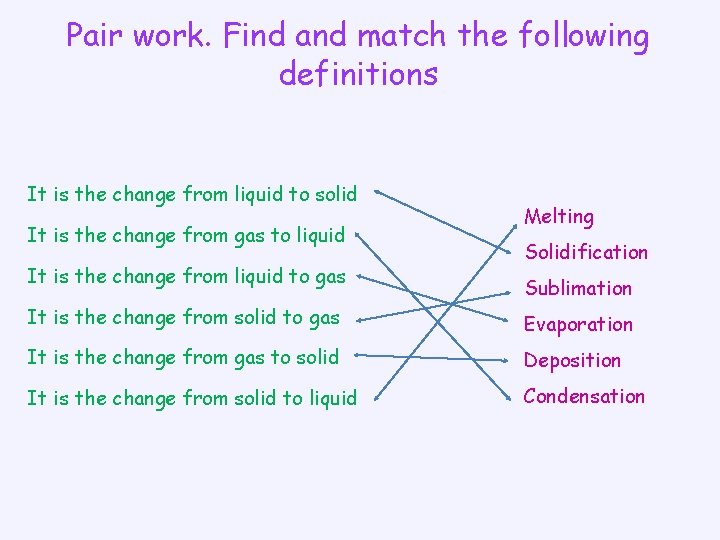 Pair work. Find and match the following definitions

It is the change from liquid to solid

It is the change from gas to liquid

It is the change from liquid to gas

It is the change from solid to gas

It is the change from gas to solid

It is the change from solid to liquid

Melting

Solidification

Sublimation

Evaporation

Deposition

Condensation